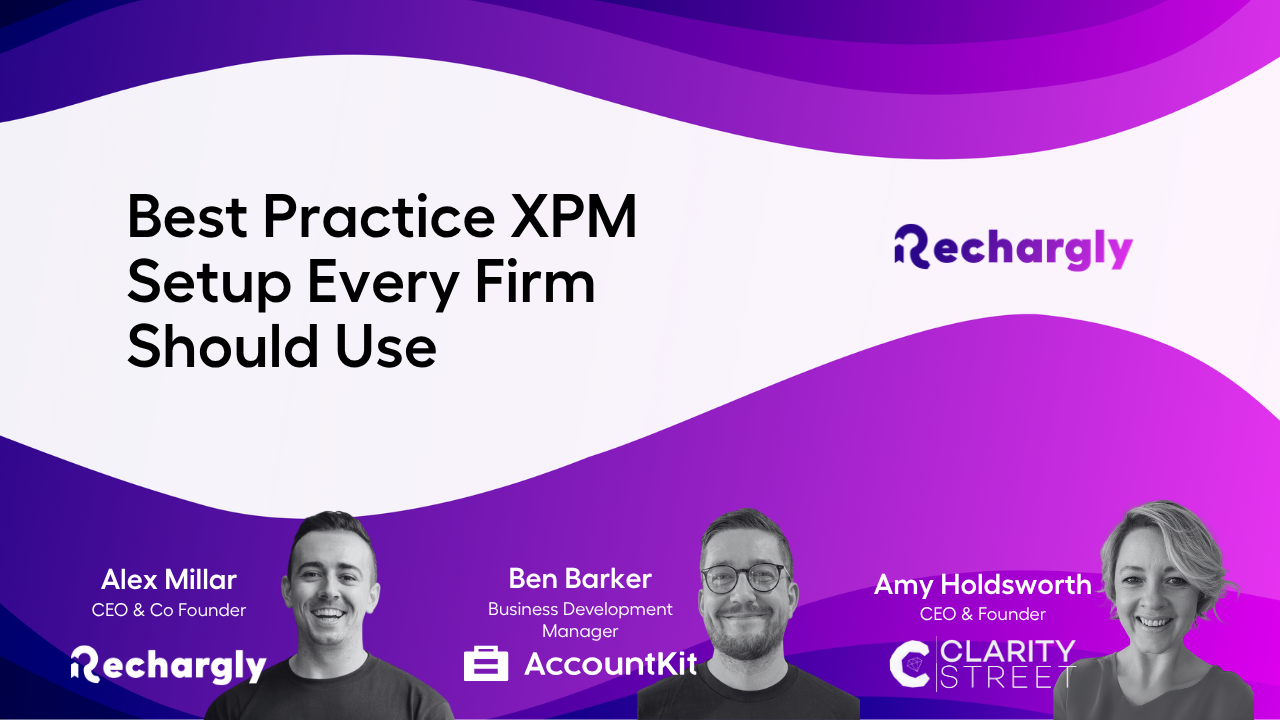 Best Practice XPM Setup Every Firm Should Use

Rechargly

Alex Millar
CEO & Co Founder
Rechargly

Ben Barker
Business Development Manager
AccountKit

Amy Holdsworth
CEO & Founder
CLARITY STREET